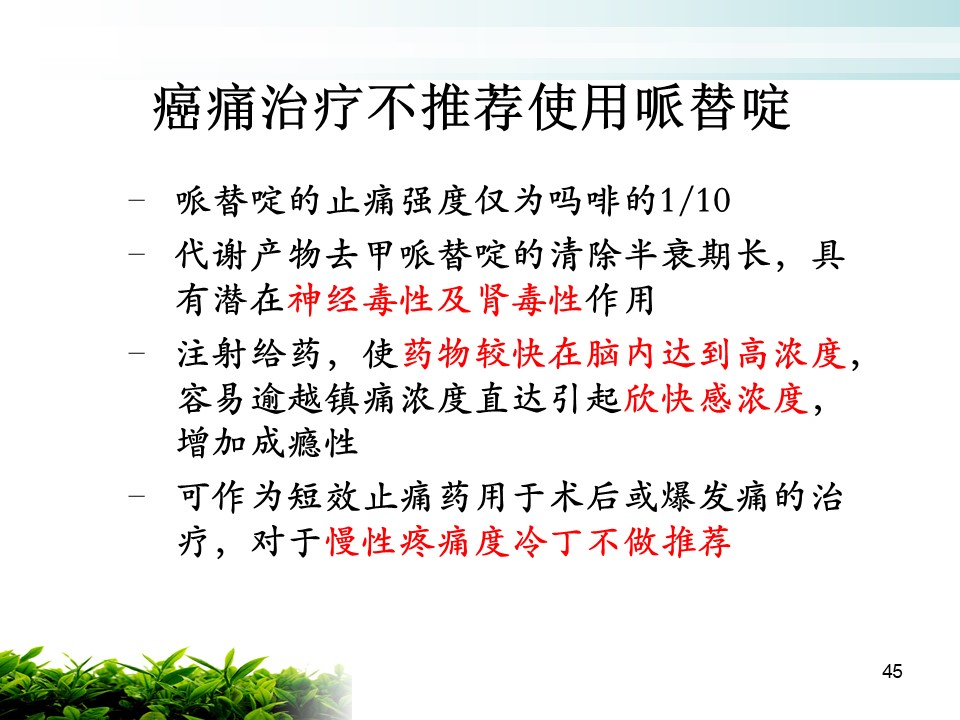 癌痛治疗不推荐使用哌替啶

– 哌替啶的止痛强度仅为吗啡的1/10
– 代谢产物去甲哌替啶的清除半衰期长，具有潜在神经毒性及肾毒性作用
– 注射给药，使药物较快在脑内达到高浓度，容易逾越镇痛浓度直达引起欣快感浓度，增加成瘾性
– 可作为短效止痛药用于术后或爆发痛的治疗，对于慢性疼痛度冷丁不做推荐

45